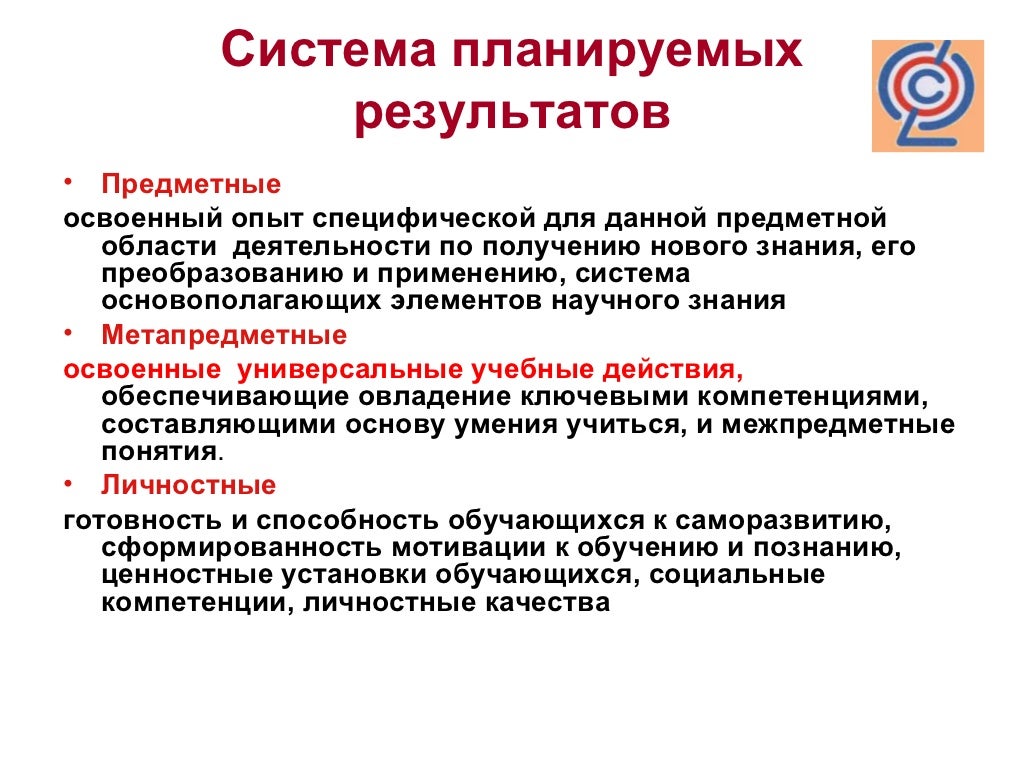 Система планируемых результатов

• Предметные

освоенный опыт специфической для данной предметной области деятельности по получению нового знания, его преобразованию и применению, система основополагающих элементов научного знания

• Метапредметные

освоенные универсальные учебные действия, обеспечивающие овладение ключевыми компетенциями, составляющими основу умения учиться, и межпредметные понятия.

• Личностные

готовность и способность обучающихся к саморазвитию, сформированность мотивации к обучению и познанию, ценностные установки обучающихся, социальные компетенции, личностные качества